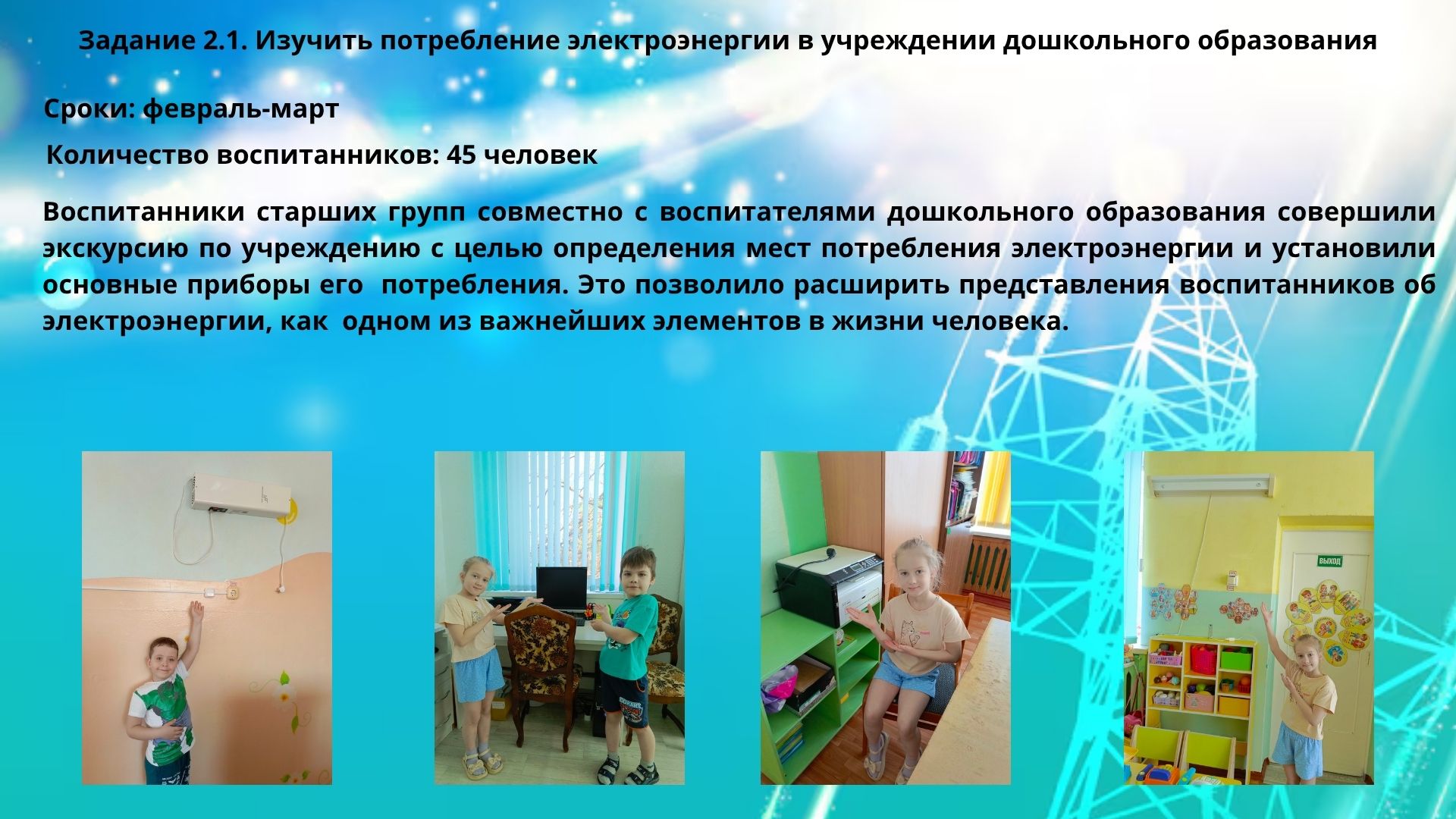 Задание 2.1. Изучить потребление электроэнергии в учреждении дошкольного образования

Сроки: февраль-март

Количество воспитанников: 45 человек

Воспитанники старших групп совместно с воспитателями дошкольного образования совершили экскурсию по учреждению с целью определения мест потребления электроэнергии и установили основные приборы его  потребления. Это позволило расширить представления воспитанников об электроэнергии, как  одном из важнейших элементов в жизни человека.

ВЫХОД